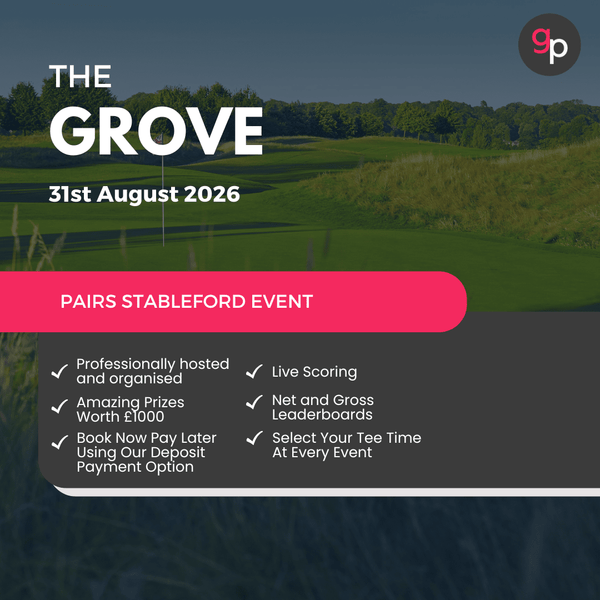 gp

THE
GROVE

31st August 2026

PAIRS STABLEFORD EVENT

✓ Professionally hosted and organised

✓ Amazing Prizes Worth £1000

✓ Book Now Pay Later Using Our Deposit Payment Option

✓ Live Scoring

✓ Net and Gross Leaderboards

✓ Select Your Tee Time At Every Event